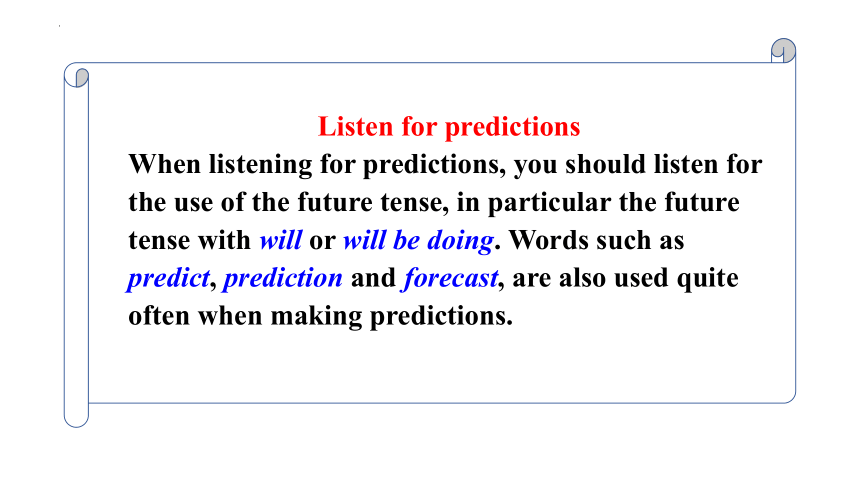 Listen for predictions

When listening for predictions, you should listen for the use of the future tense, in particular the future tense with will or will be doing. Words such as predict, prediction and forecast, are also used quite often when making predictions.